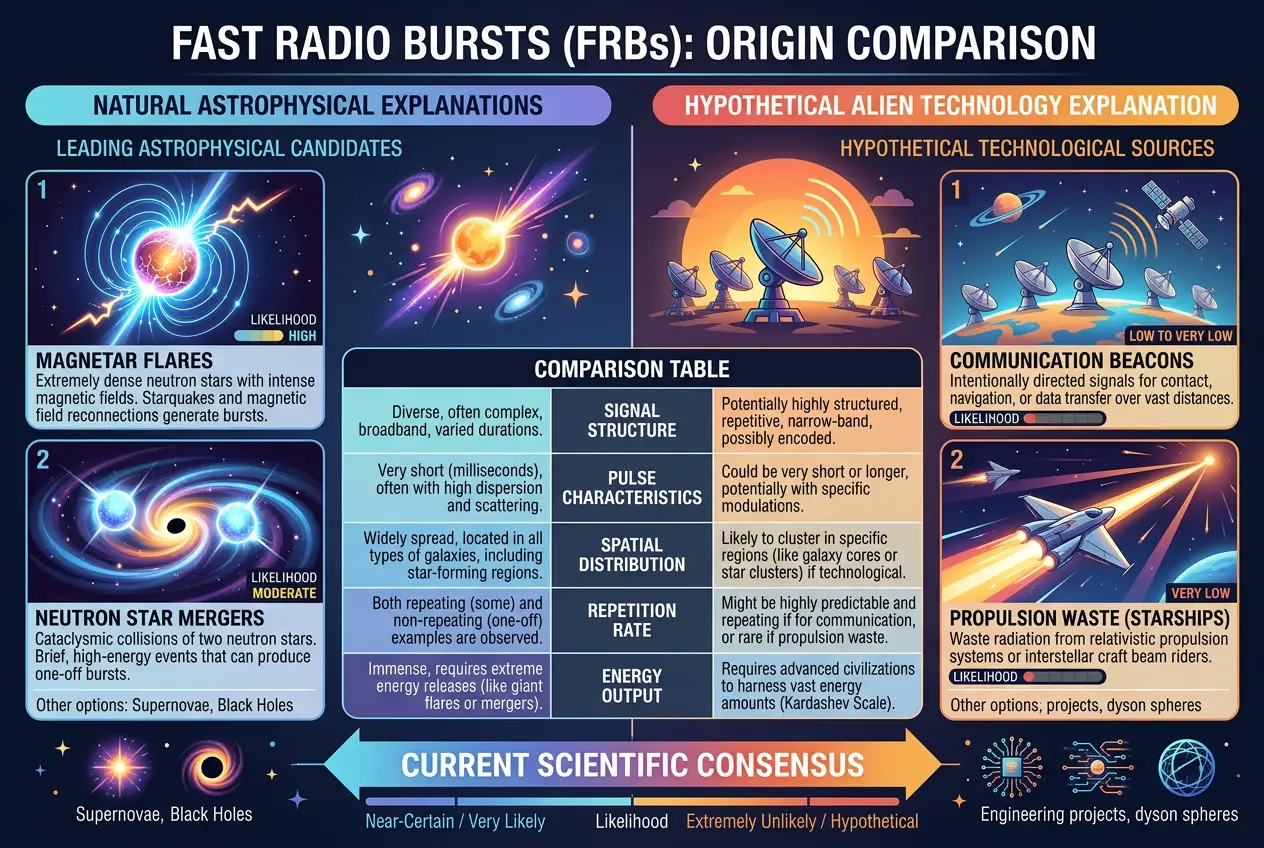 FAST RADIO BURSTS (FRBs): ORIGIN COMPARISON

NATURAL ASTROPHYSICAL EXPLANATIONS

LEADING ASTROPHYSICAL CANDIDATES

1

LIKELIHOOD
HIGH

MAGNETAR FLARES
Extremely dense neutron stars with intense magnetic fields. Starquakes and magnetic field reconnections generate bursts.

2

LIKELIHOOD
MODERATE

NEUTRON STAR MERGERS
Cataclysmic collisions of two neutron stars. Brief, high-energy events that can produce one-off bursts.

Other options: Supernovae, Black Holes

HYPOTHETICAL ALIEN TECHNOLOGY EXPLANATION

HYPOTHETICAL TECHNOLOGICAL SOURCES

1

LOW TO VERY LOW

COMMUNICATION BEACONS
Intentionally directed signals for contact, navigation, or data transfer over vast distances.
LIKELIHOOD

2

VERY LOW

PROPULSION WASTE (STARSHIPS)
Waste radiation from relativistic propulsion systems or interstellar craft beam riders.
LIKELIHOOD

Other options, projects, dyson spheres

COMPARISON TABLE

| | | |
|---|---|---|
| Diverse, often complex, broadband, varied durations. | SIGNAL STRUCTURE | Potentially highly structured, repetitive, narrow-band, possibly encoded. |
| Very short (milliseconds), often with high dispersion and scattering. | PULSE CHARACTERISTICS | Could be very short or longer, potentially with specific modulations. |
| Widely spread, located in all types of galaxies, including star-forming regions. | SPATIAL DISTRIBUTION | Likely to cluster in specific regions (like galaxy cores or star clusters) if technological. |
| Both repeating (some) and non-repeating (one-off) examples are observed. | REPETITION RATE | Might be highly predictable and repeating if for communication, or rare if propulsion waste. |
| Immense, requires extreme energy releases (like giant flares or mergers). | ENERGY OUTPUT | Requires advanced civilizations to harness vast energy amounts (Kardashev Scale). |

CURRENT SCIENTIFIC CONSENSUS

Supernovae, Black Holes

Near-Certain / Very Likely    Likelihood    Extremely Unlikely / Hypothetical

Engineering projects, dyson spheres